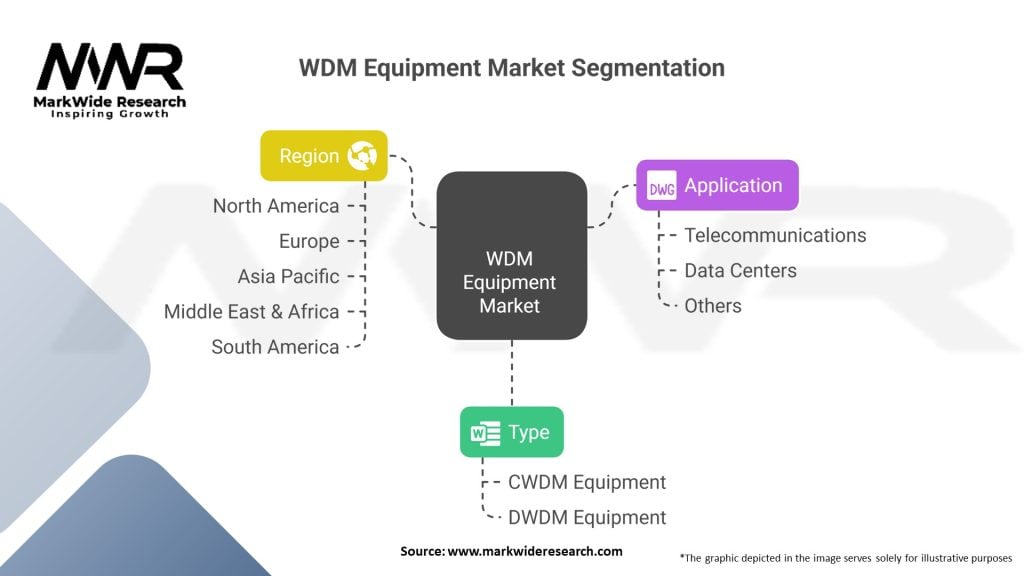 MWR
MarkWide Research
Inspiring Growth

WDM Equipment Market Segmentation

Region
North America
Europe
Asia Pacific
Middle East & Africa
South America

WDM Equipment Market

DWG Application
Telecommunications
Data Centers
Others

W Type
CWDM Equipment
DWDM Equipment

Source: www.markwideresearch.com

*The graphic depicted in the image serves solely for illustrative purposes